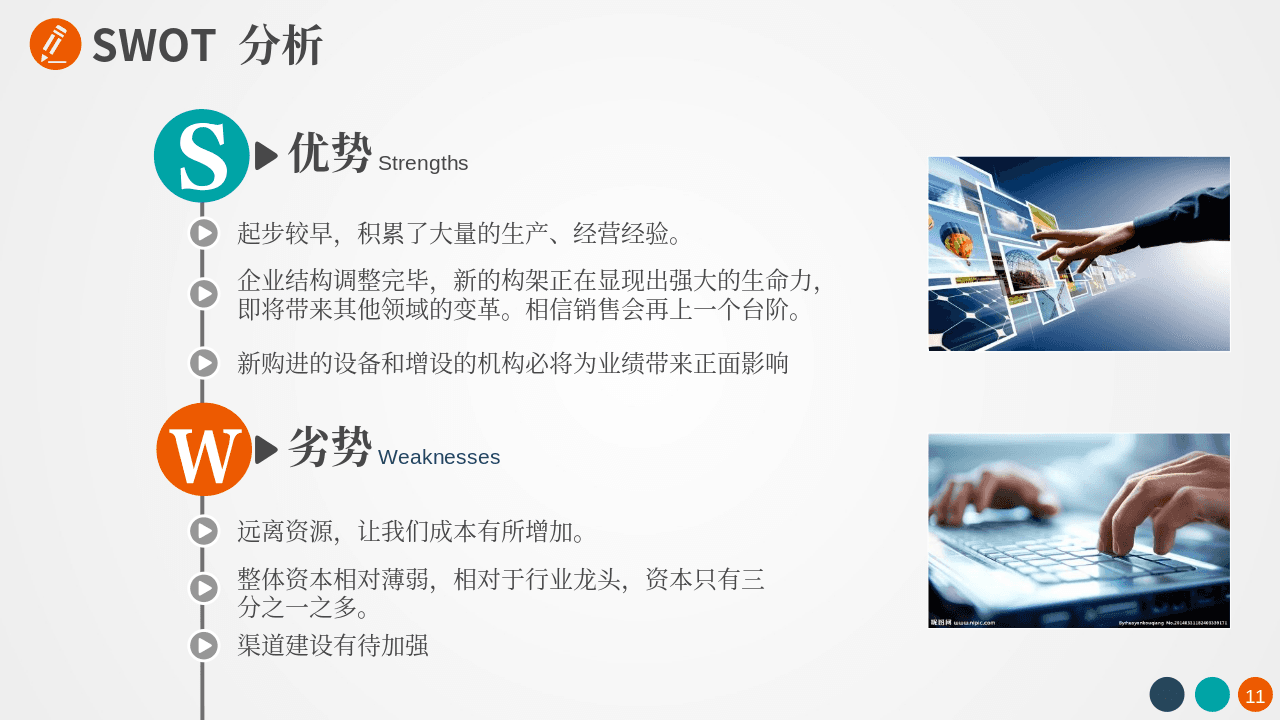 SWOT 分析

S

优势 Strengths

起步较早，积累了大量的生产、经营经验。

企业结构调整完毕，新的构架正在显现出强大的生命力，即将带来其他领域的变革。相信销售会再上一个台阶。

新购进的设备和增设的机构必将为业绩带来正面影响

W

劣势 Weaknesses

远离资源，让我们成本有所增加。

整体资本相对薄弱，相对于行业龙头，资本只有三分之一之多。

渠道建设有待加强

11